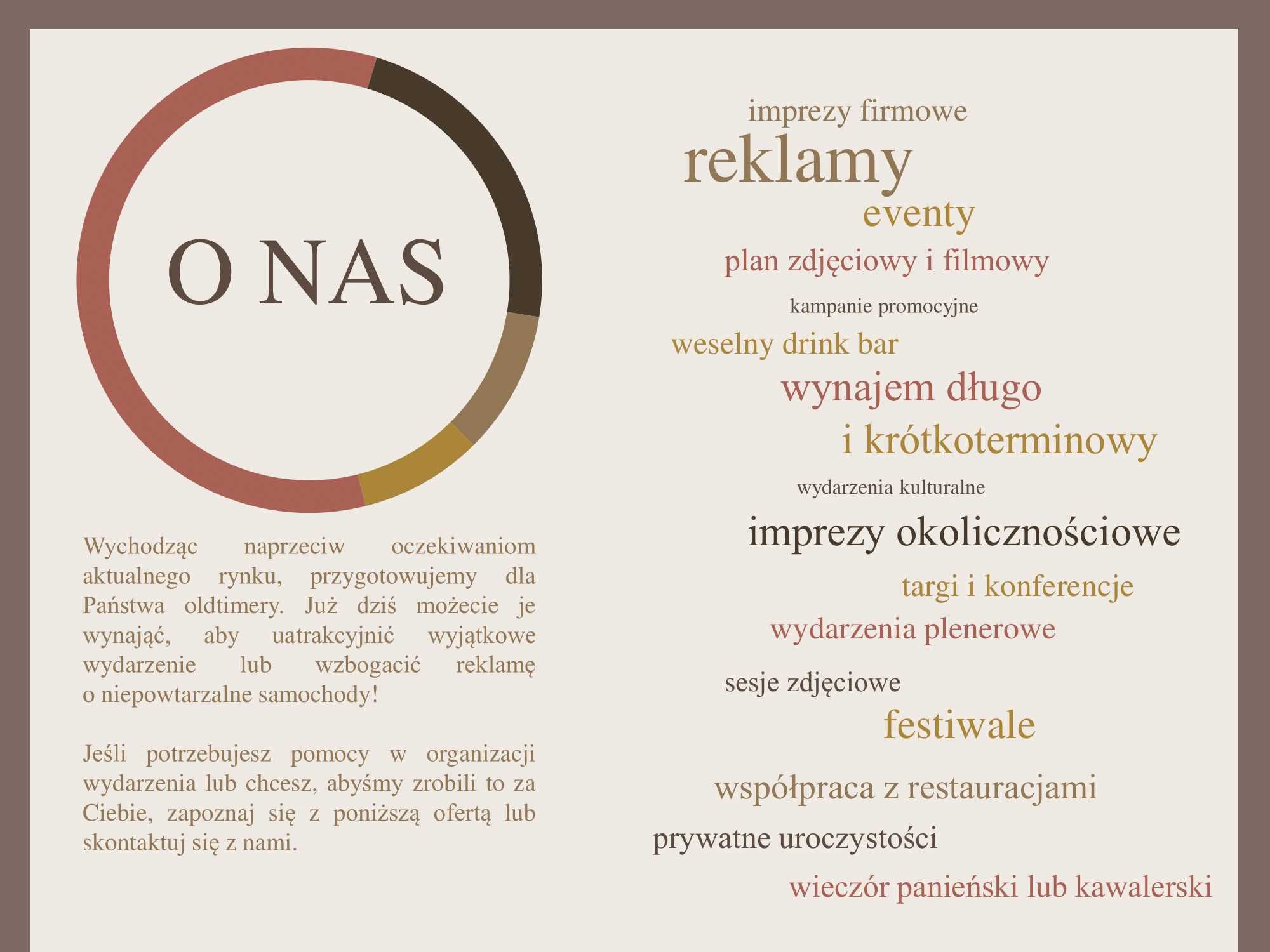 O NAS

Wychodząc naprzeciw oczekiwaniom aktualnego rynku, przygotowujemy dla Państwa oldtimery. Już dziś możecie je wynająć, aby uatrakcyjnić wyjątkowe wydarzenie lub wzbogacić reklamę o niepowtarzalne samochody!

Jeśli potrzebujesz pomocy w organizacji wydarzenia lub chcesz, abyśmy zrobili to za Ciebie, zapoznaj się z poniższą ofertą lub skontaktuj się z nami.

imprezy firmowe
reklamy
eventy
plan zdjęciowy i filmowy
kampanie promocyjne
weselny drink bar
wynajem długo
i krótkoterminowy
wydarzenia kulturalne
imprezy okolicznościowe
targi i konferencje
wydarzenia plenerowe
sesje zdjęciowe
festiwale
współpraca z restauracjami
prywatne uroczystości
wieczór panieński lub kawalerski